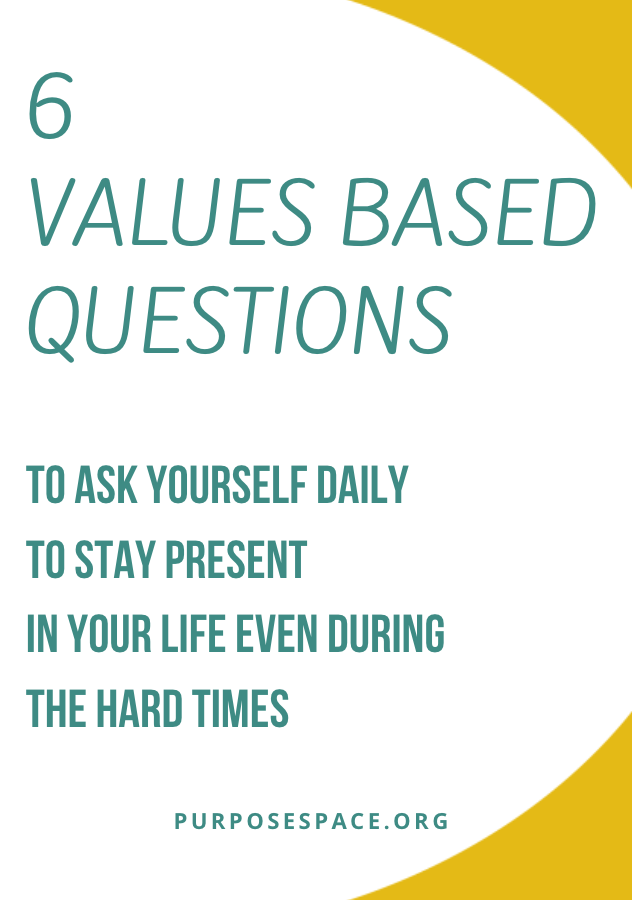 6
VALUES BASED QUESTIONS

TO ASK YOURSELF DAILY
TO STAY PRESENT
IN YOUR LIFE EVEN DURING
THE HARD TIMES

PURPOSESPACE.ORG